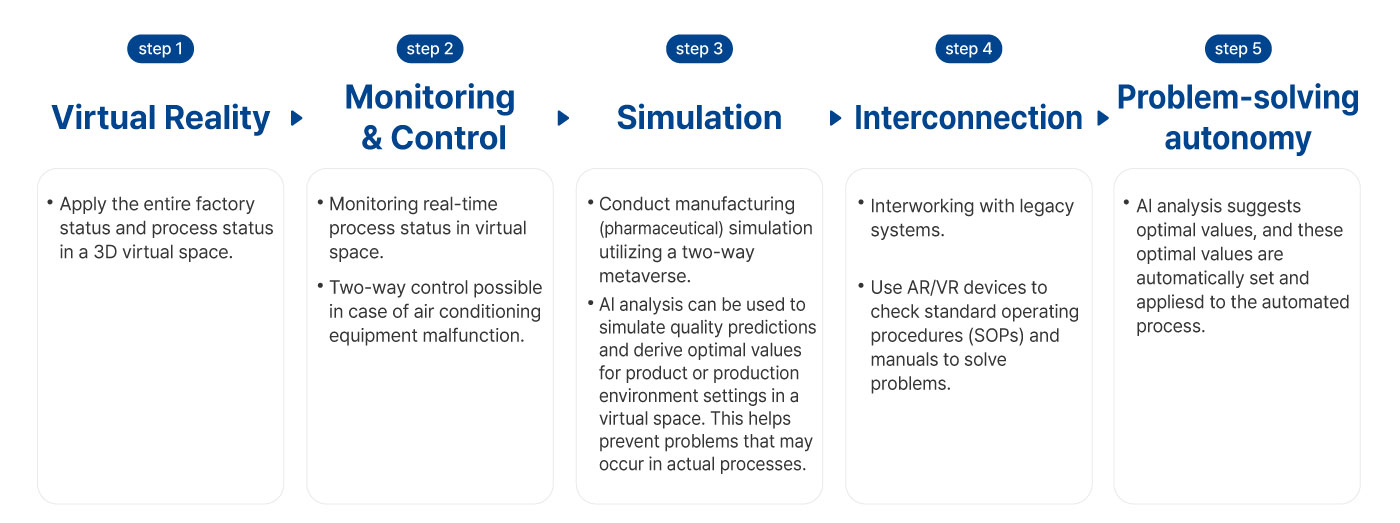 step 1

Virtual Reality

• Apply the entire factory status and process status in a 3D virtual space.

step 2

Monitoring & Control

• Monitoring real-time process status in virtual space.

• Two-way control possible in case of air conditioning equipment malfunction.

step 3

Simulation

• Conduct manufacturing (pharmaceutical) simulation utilizing a two-way metaverse.

• AI analysis can be used to simulate quality predictions and derive optimal values for product or production environment settings in a virtual space. This helps prevent problems that may occur in actual processes.

step 4

Interconnection

• Interworking with legacy systems.

• Use AR/VR devices to check standard operating procedures (SOPs) and manuals to solve problems.

step 5

Problem-solving autonomy

• AI analysis suggests optimal values, and these optimal values are automatically set and appliesd to the automated process.